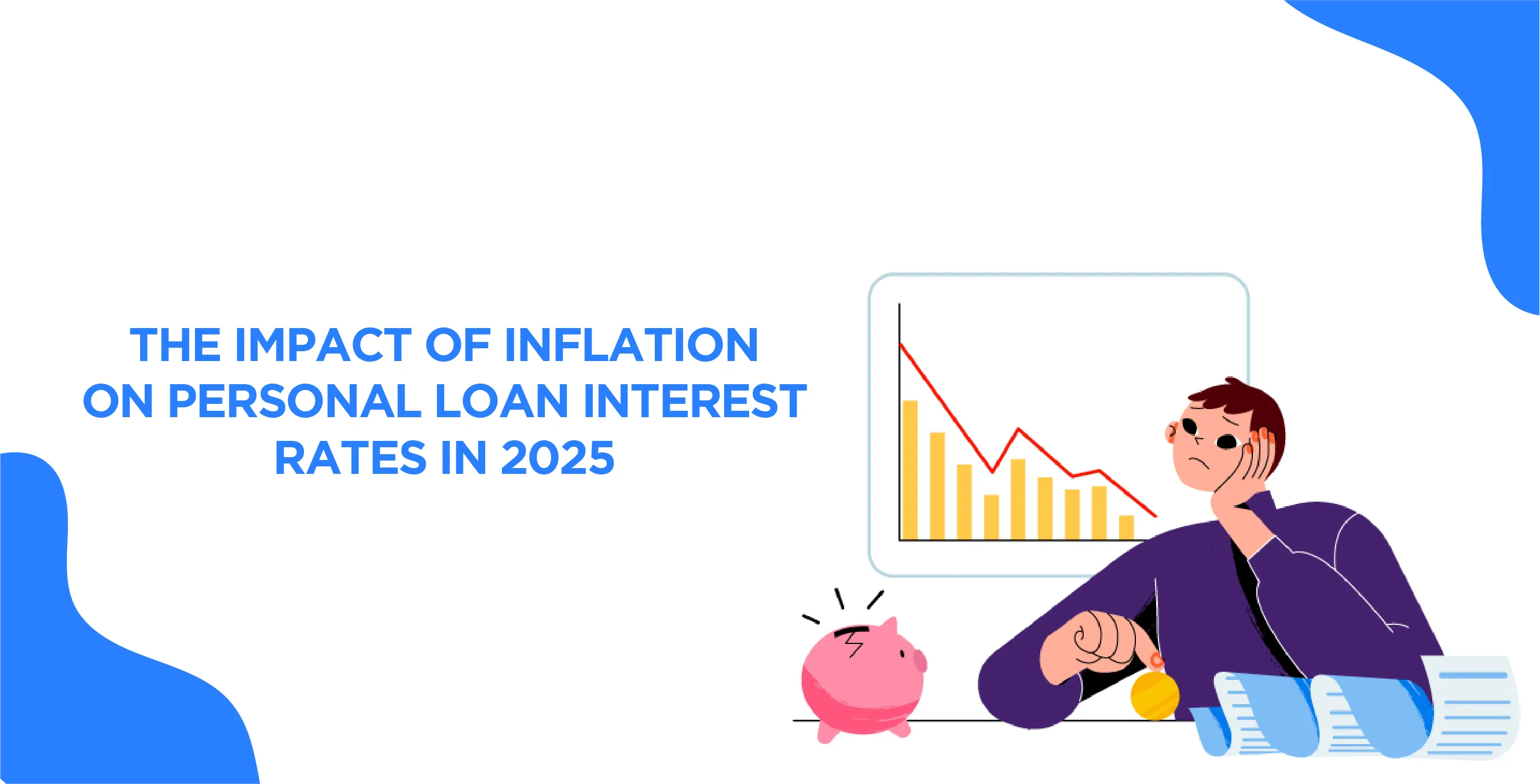 THE IMPACT OF INFLATION ON PERSONAL LOAN INTEREST RATES IN 2025